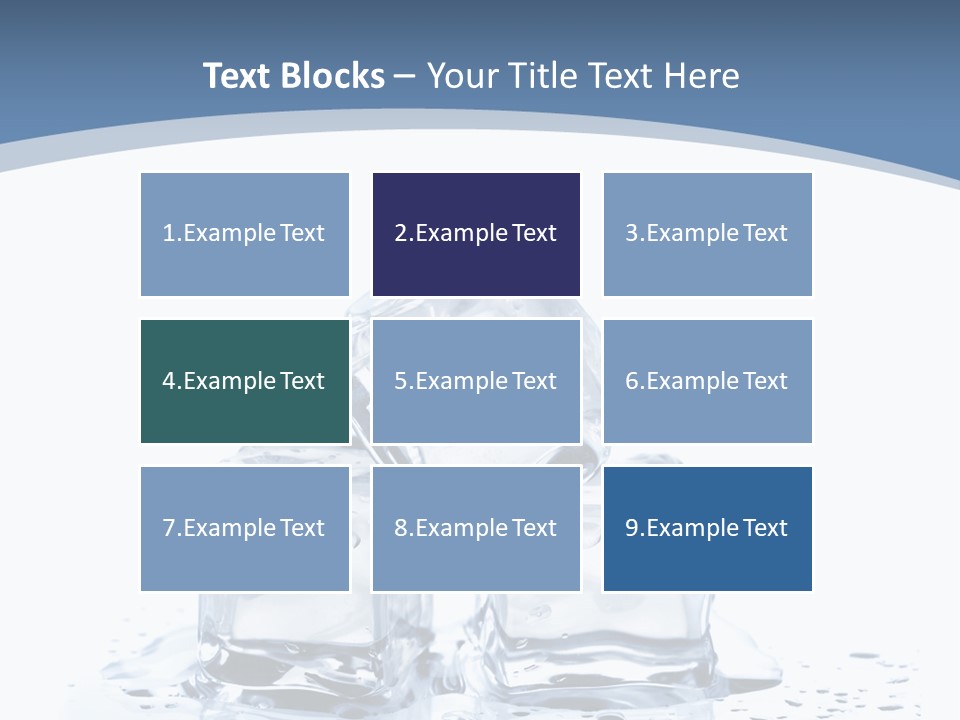 Text Blocks – Your Title Text Here

1.Example Text

2.Example Text

3.Example Text

4.Example Text

5.Example Text

6.Example Text

7.Example Text

8.Example Text

9.Example Text